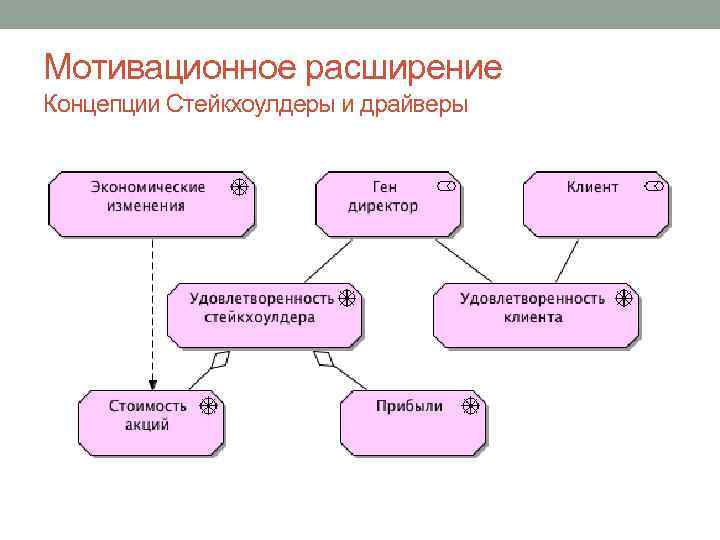 Мотивационное расширение
Концепции Стейкхоулдеры и драйверы

Экономические изменения

Ген директор

Клиент

Удовлетворенность стейкхоулдера

Удовлетворенность клиента

Стоимость акций

Прибыли